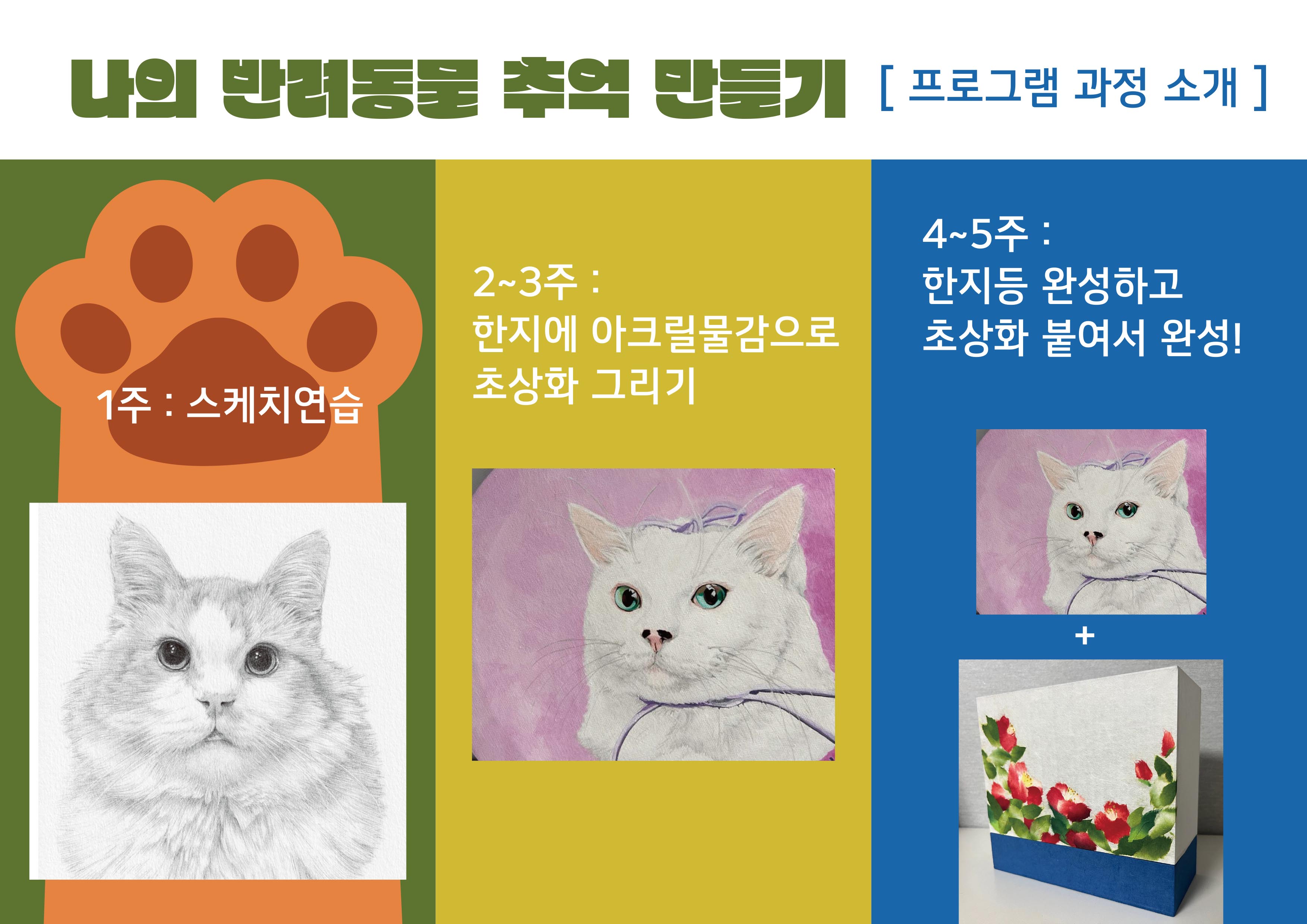 나의 반려동물 추억 만들기 [ 프로그램 과정 소개 ]

1주 : 스케치연습

2~3주 :
한지에 아크릴물감으로
초상화 그리기

4~5주 :
한지등 완성하고
초상화 붙여서 완성!

+